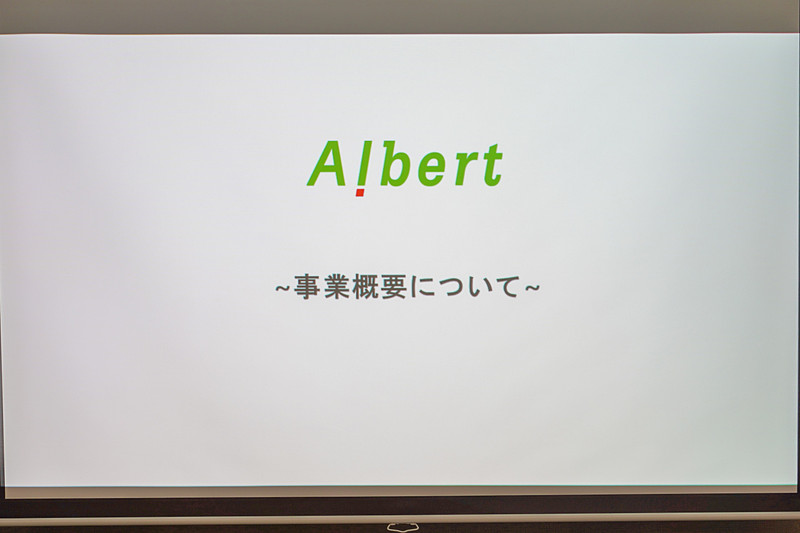 Albert

~事業概要について~